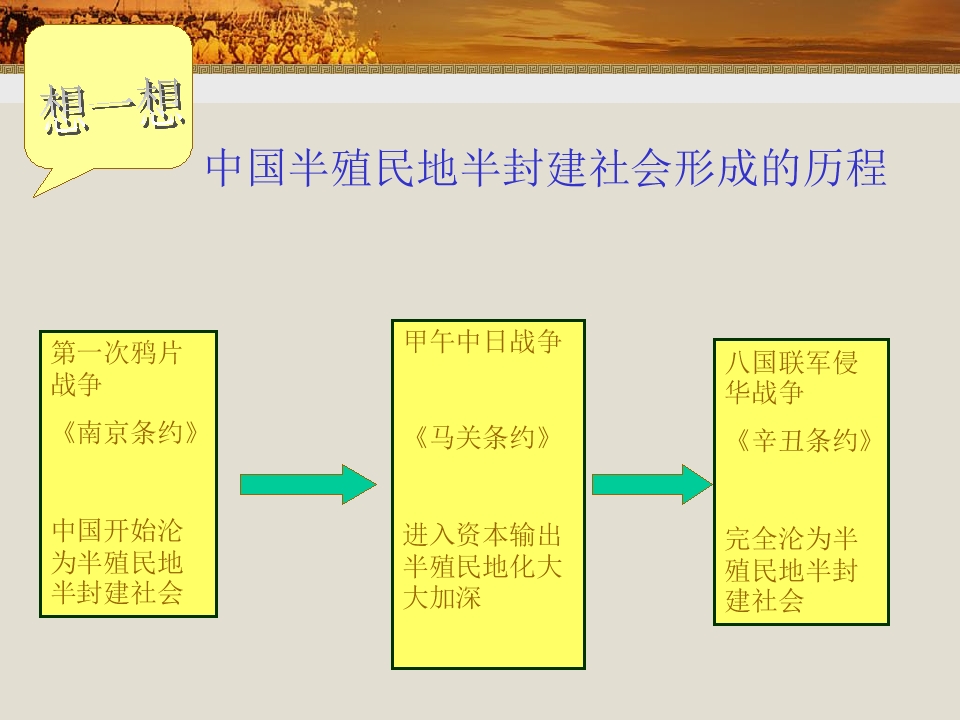 想一想

中国半殖民地半封建社会形成的历程

第一次鸦片战争

《南京条约》

中国开始沦为半殖民地半封建社会

甲午中日战争

《马关条约》

进入资本输出半殖民地化大大加深

八国联军侵华战争

《辛丑条约》

完全沦为半殖民地半封建社会